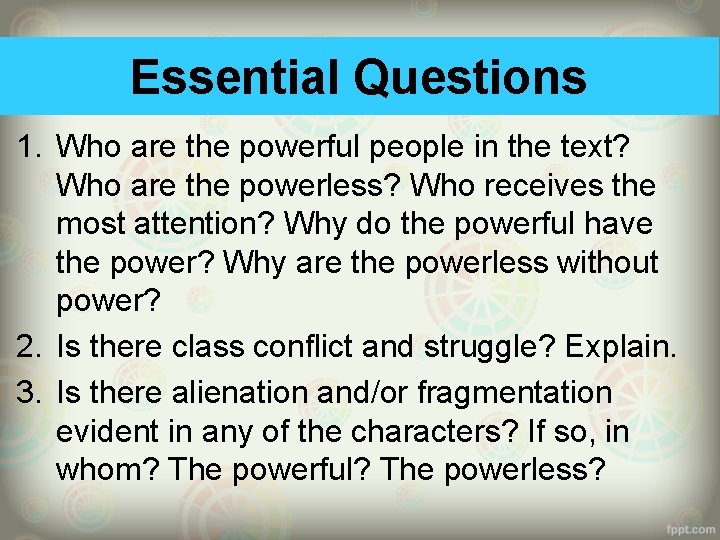 Essential Questions

1. Who are the powerful people in the text? Who are the powerless? Who receives the most attention? Why do the powerful have the power? Why are the powerless without power?
2. Is there class conflict and struggle? Explain.
3. Is there alienation and/or fragmentation evident in any of the characters? If so, in whom? The powerful? The powerless?

fppt.com